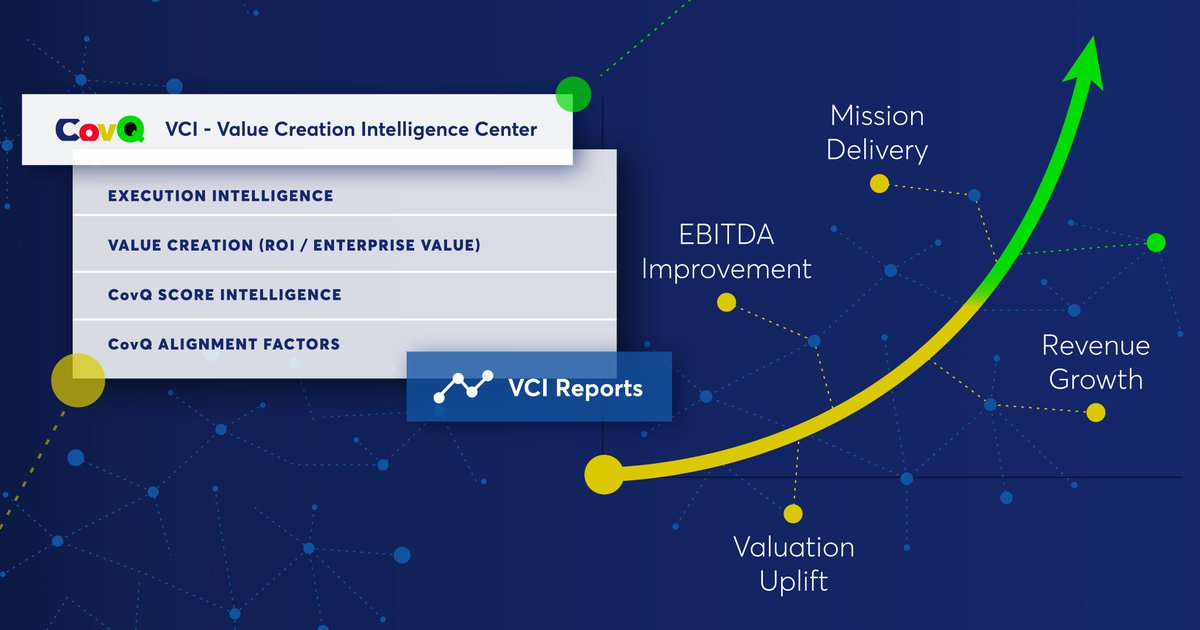 CovQ VCI - Value Creation Intelligence Center

EXECUTION INTELLIGENCE

VALUE CREATION (ROI / ENTERPRISE VALUE)

CovQ SCORE INTELLIGENCE

CovQ ALIGNMENT FACTORS

VCI Reports

Mission Delivery

EBITDA Improvement

Revenue Growth

Valuation Uplift